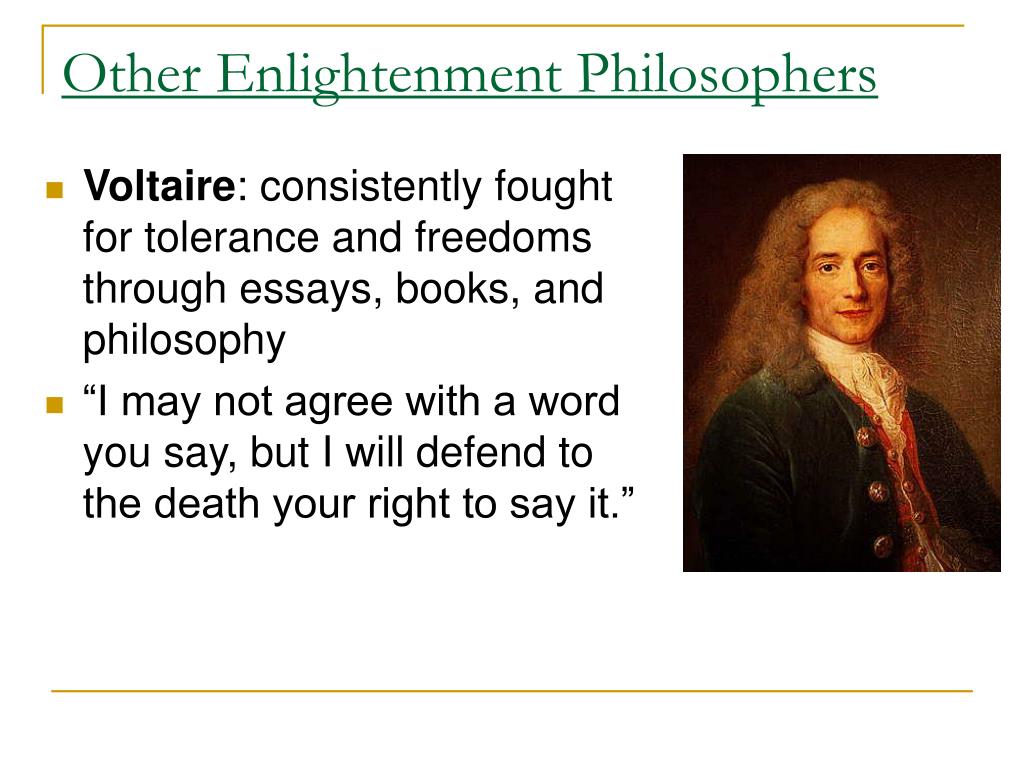 Other Enlightenment Philosophers

Voltaire: consistently fought for tolerance and freedoms through essays, books, and philosophy

“I may not agree with a word you say, but I will defend to the death your right to say it.”